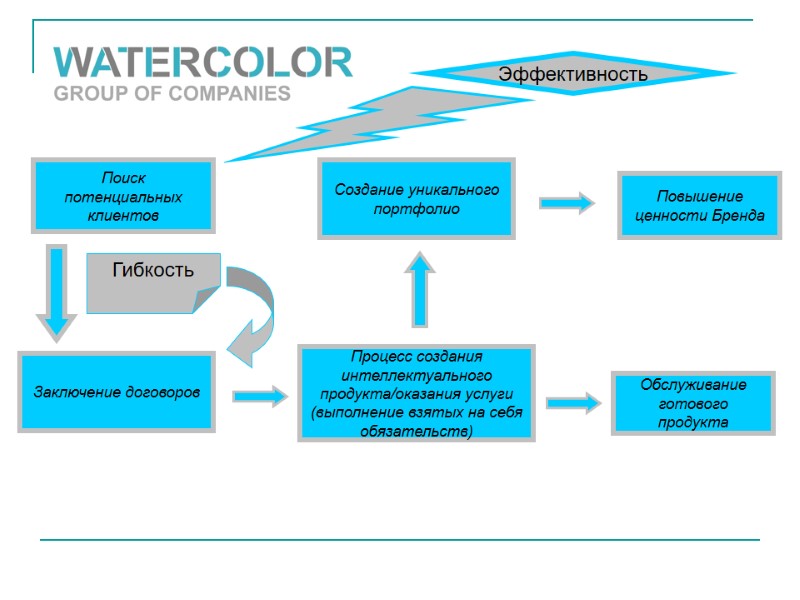 WATERCOLOR
GROUP OF COMPANIES

Эффективность

Поиск потенциальных клиентов

Создание уникального портфолио

Повышение ценности Бренда

Гибкость

Заключение договоров

Процесс создания интеллектуального продукта/оказания услуги (выполнение взятых на себя обязательств)

Обслуживание готового продукта